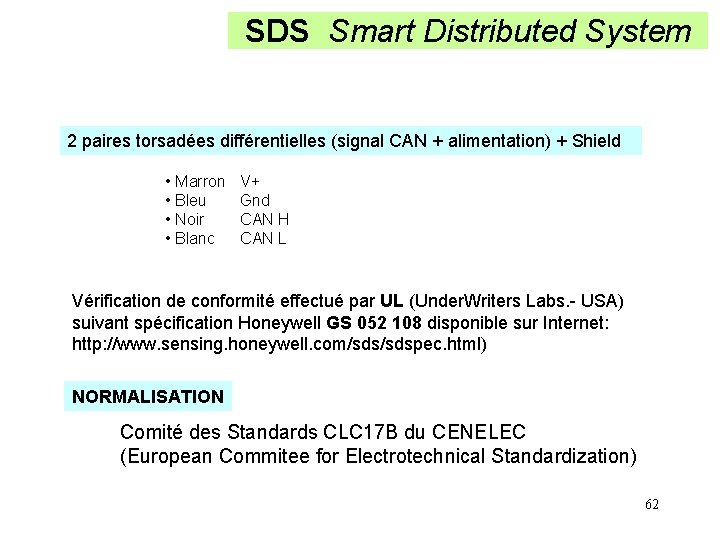 SDS Smart Distributed System

2 paires torsadées différentielles (signal CAN + alimentation) + Shield

• Marron V+
• Bleu Gnd
• Noir CAN H
• Blanc CAN L

Vérification de conformité effectué par UL (UnderWriters Labs.- USA) suivant spécification Honeywell GS 052 108 disponible sur Internet: http://www.sensing.honeywell.com/sds/sdspec.html)

NORMALISATION

Comité des Standards CLC17B du CENELEC
(European Commitee for Electrotechnical Standardization)

62